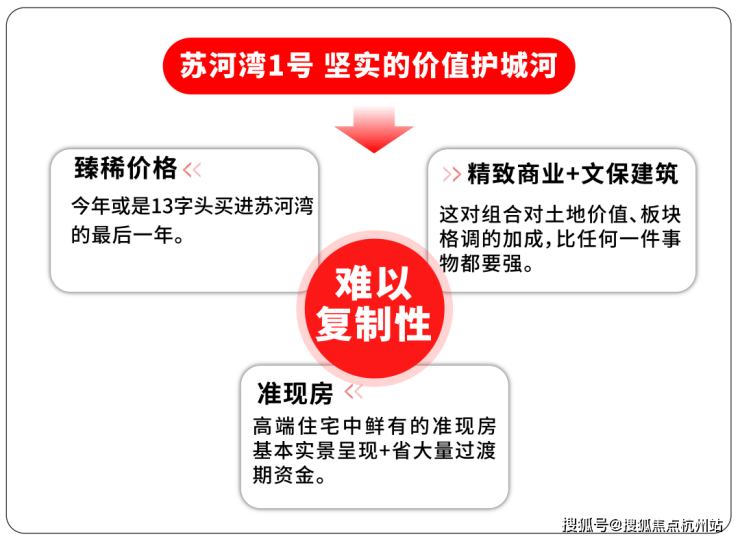 苏河湾1号 坚实的价值护城河

臻稀价格 <<

今年或是13字头买进苏河湾的最后一年。

>> 精致商业+文保建筑

这对组合对土地价值、板块格调的加成,比任何一件事物都要强。

难以复制性

准现房 <<

高端住宅中鲜有的准现房基本实景呈现+省大量过渡期资金。

搜狐号@搜狐焦点杭州站